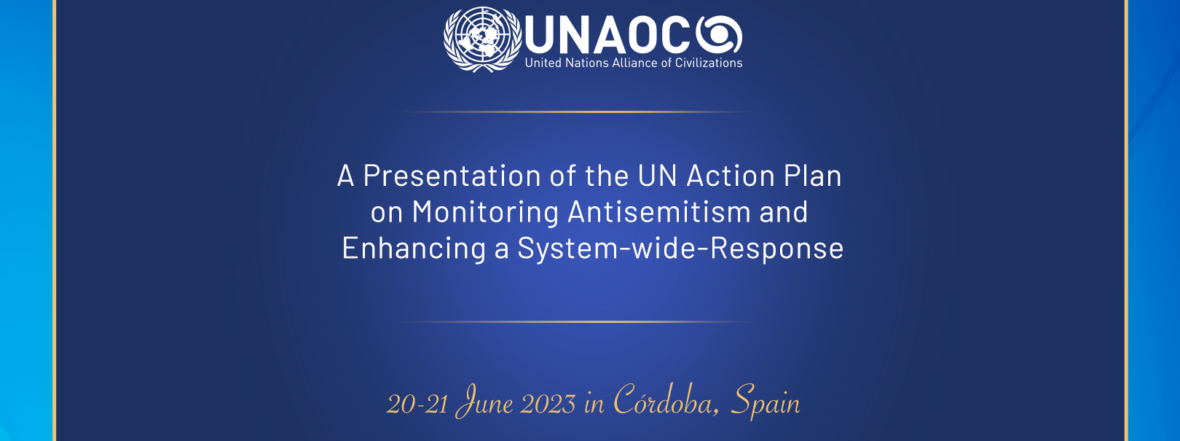 UNAOC
United Nations Alliance of Civilizations

A Presentation of the UN Action Plan on Monitoring Antisemitism and Enhancing a System-wide-Response

20-21 June 2023 in Córdoba, Spain